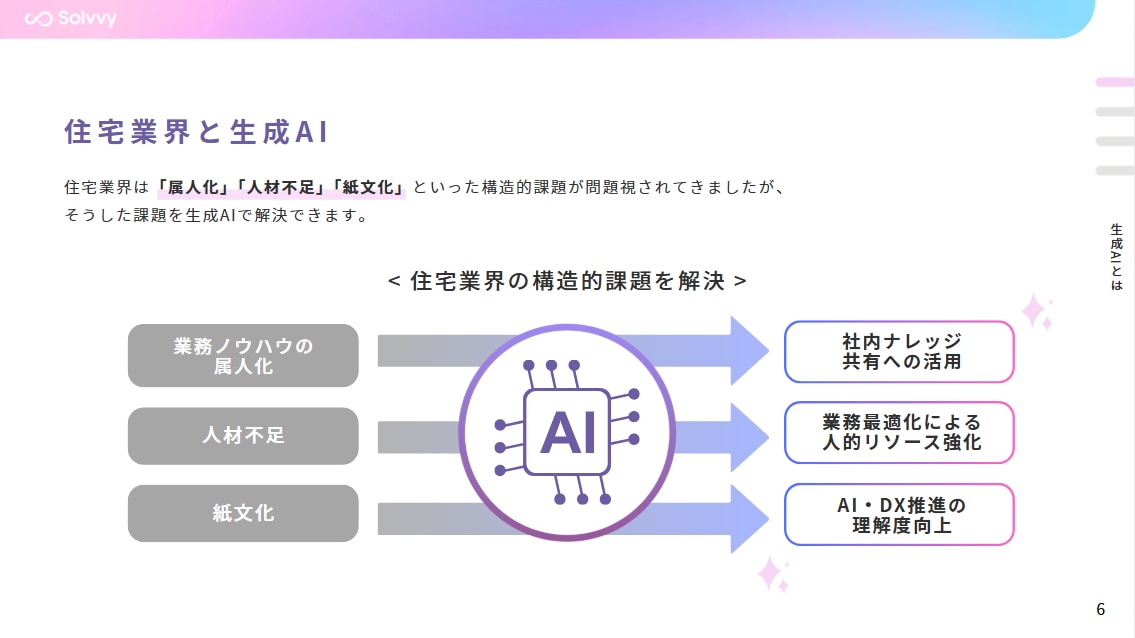 Solvvy

住宅業界と生成AI

住宅業界は「属人化」「人材不足」「紙文化」といった構造的課題が問題視されてきましたが、そうした課題を生成AIで解決できます。

< 住宅業界の構造的課題を解決 >

業務ノウハウの属人化

人材不足

紙文化

AI

社内ナレッジ共有への活用

業務最適化による人的リソース強化

AI・DX推進の理解度向上

生成AIとは

6